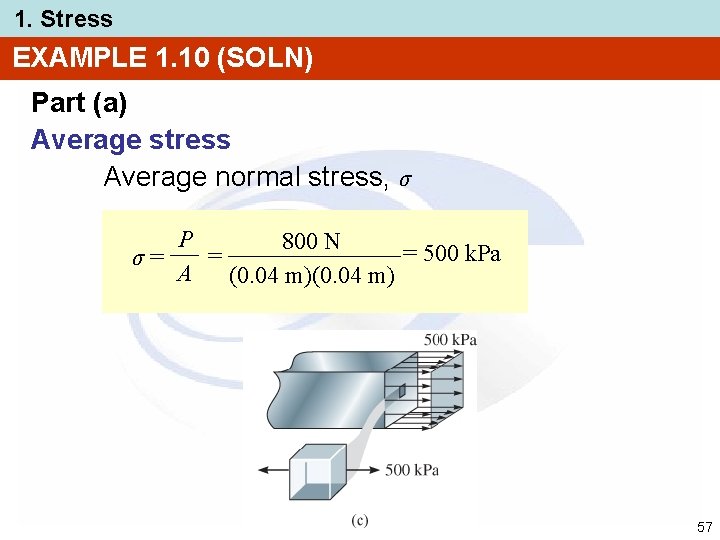 1. Stress

EXAMPLE 1.10 (SOLN)

Part (a)

Average stress

Average normal stress, $\sigma$

$\sigma = \frac{P}{A} = \frac{800 \text{ N}}{(0.04 \text{ m})(0.04 \text{ m})} = 500 \text{ kPa}$

500 kPa

500 kPa

(c)

57